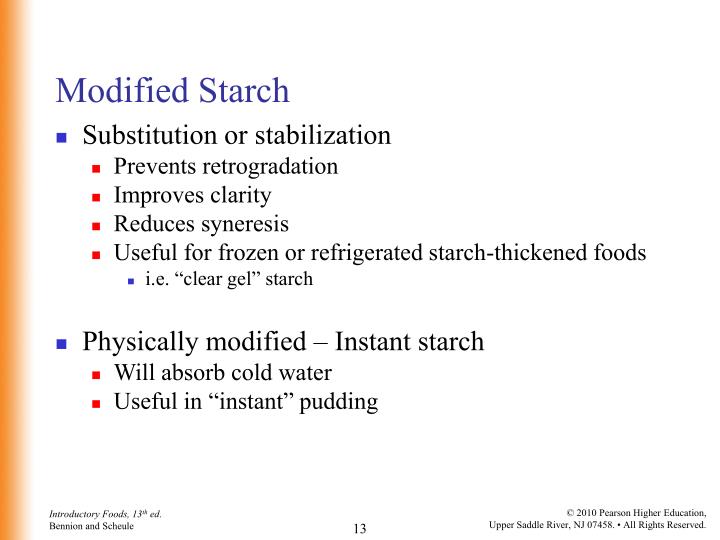 Modified Starch

- Substitution or stabilization
  - Prevents retrogradation
  - Improves clarity
  - Reduces syneresis
  - Useful for frozen or refrigerated starch-thickened foods
    - i.e. “clear gel” starch

- Physically modified – Instant starch
  - Will absorb cold water
  - Useful in “instant” pudding

Introductory Foods, 13$^{th}$ ed.
Bennion and Scheule

13

© 2010 Pearson Higher Education,
Upper Saddle River, NJ 07458. • All Rights Reserved.